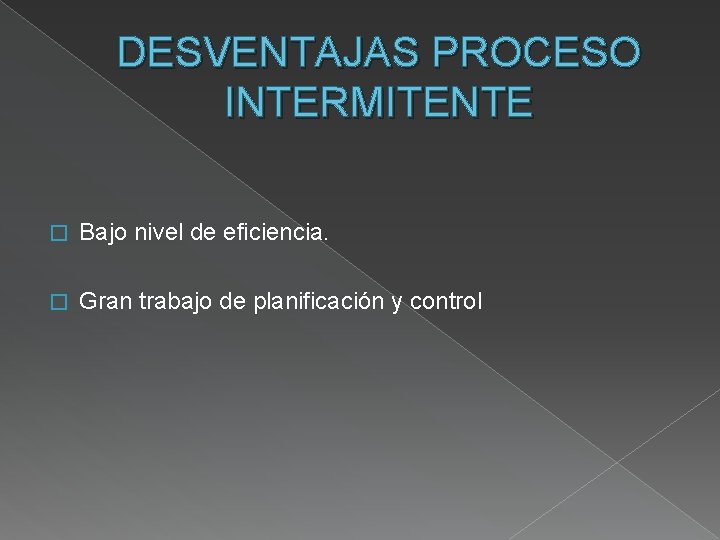 DESVENTAJAS PROCESO INTERMITENTE

Bajo nivel de eficiencia.

Gran trabajo de planificación y control